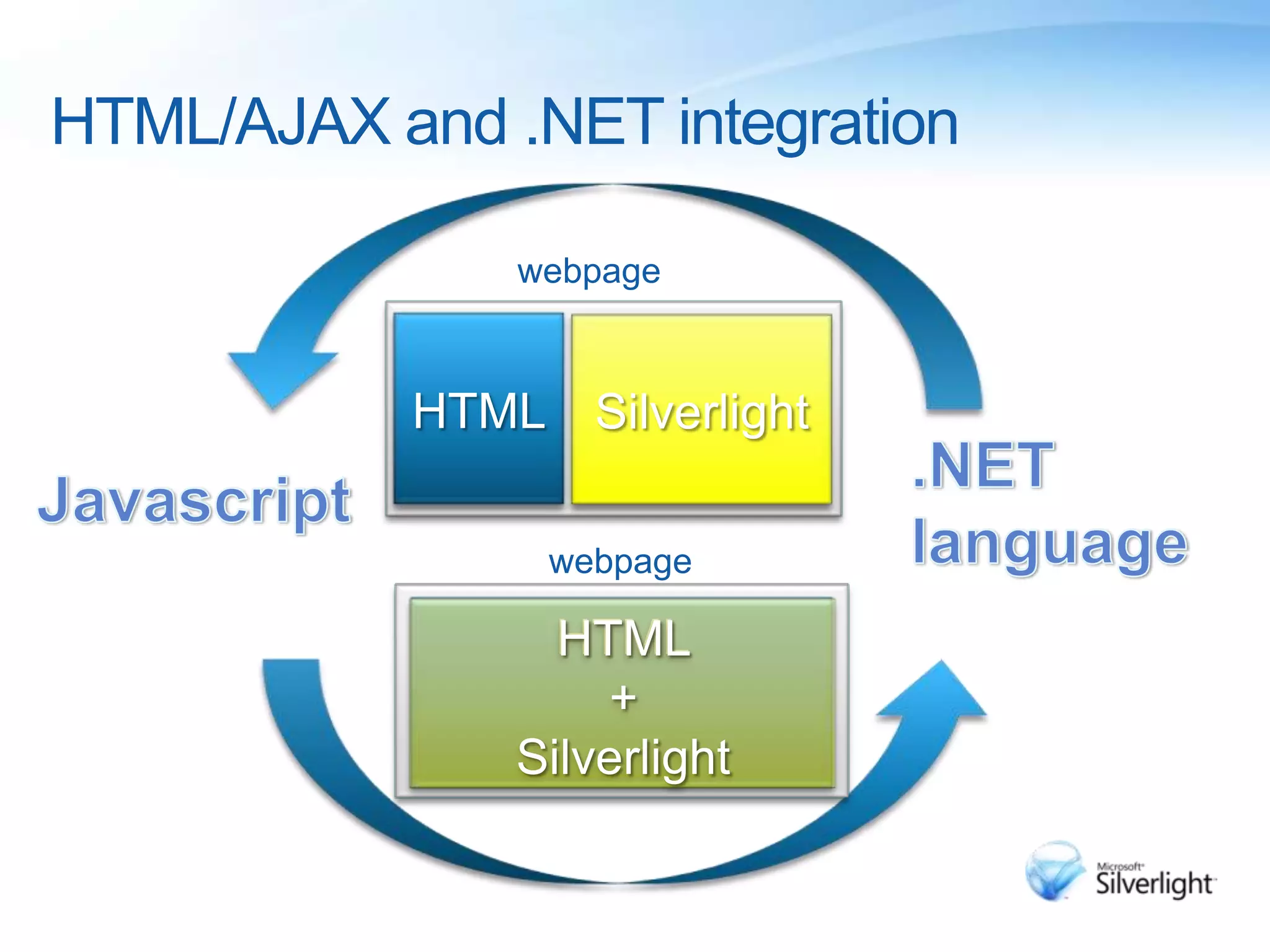 HTML/AJAX and .NET integration

webpage

HTML

Silverlight

Javascript

.NET language

webpage

HTML
+
Silverlight

Microsoft Silverlight